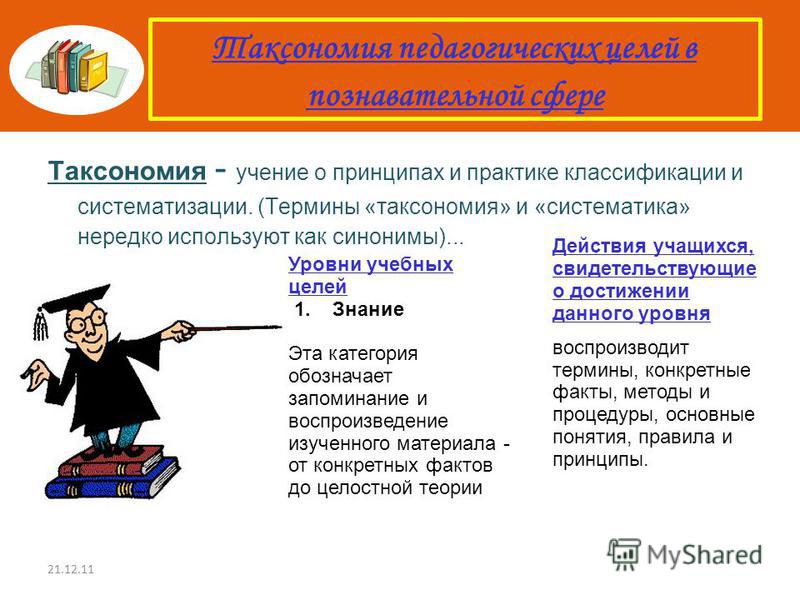 Таксономия педагогических целей в познавательной сфере

Таксономия - учение о принципах и практике классификации и систематизации. (Термины «таксономия» и «систематика» нередко используют как синонимы)...

Уровни учебных целей

1. Знание

Эта категория обозначает запоминание и воспроизведение изученного материала - от конкретных фактов до целостной теории

Действия учащихся, свидетельствующие о достижении данного уровня

воспроизводит термины, конкретные факты, методы и процедуры, основные понятия, правила и принципы.

21.12.11

MyShared